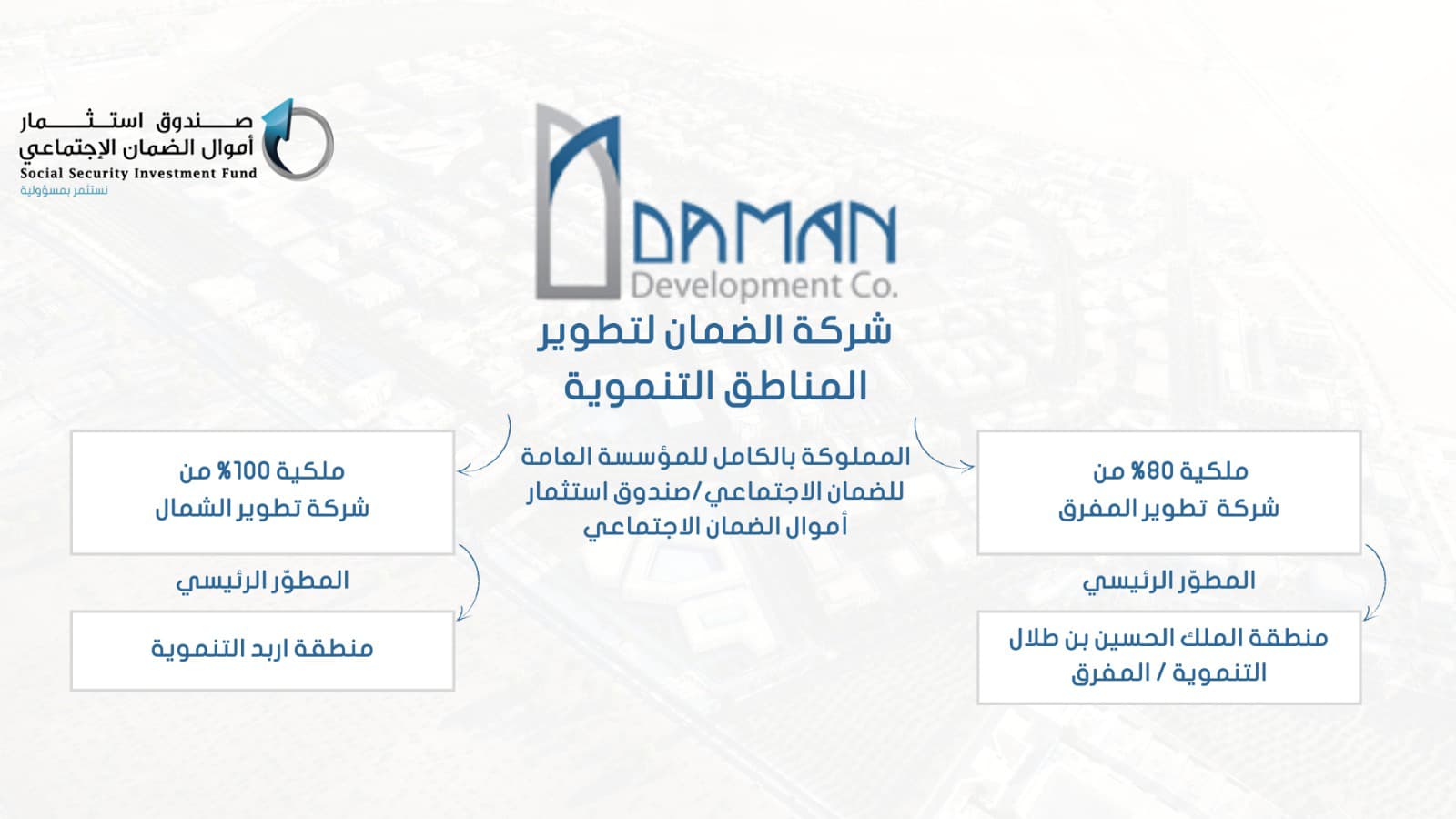 صندوق استثمار
أموال الضمان الإجتماعي
Social Security Investment Fund
نستثمر بمسؤولية

DAMAN
Development Co.

شركة الضمان لتطوير المناطق التنموية

المملوكة بالكامل للمؤسسة العامة للضمان الاجتماعي/صندوق استثمار أموال الضمان الاجتماعي

ملكية 80% من
شركة تطوير المفرق

المطوّر الرئيسي

منطقة الملك الحسين بن طلال التنموية / المفرق

ملكية 100% من
شركة تطوير الشمال

المطوّر الرئيسي

منطقة اربد التنموية